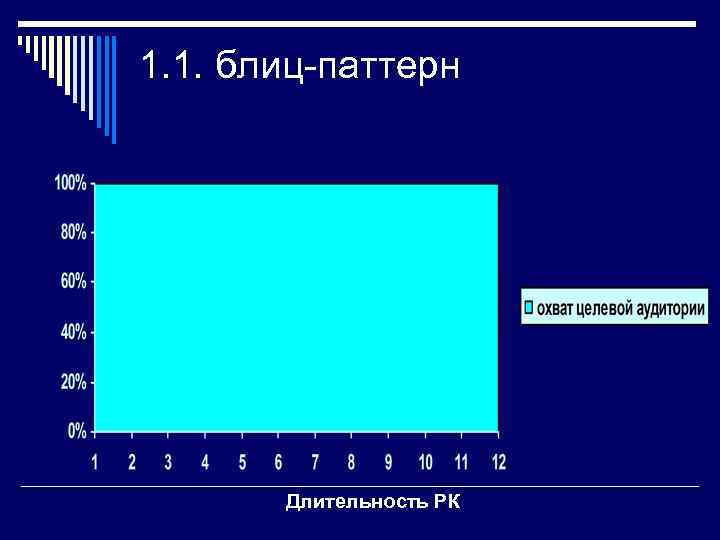 1.1. блиц-паттерн

100%
80%
60%
40%
20%
0%

1 2 3 4 5 6 7 8 9 10 11 12

охват целевой аудитории

Длительность РК